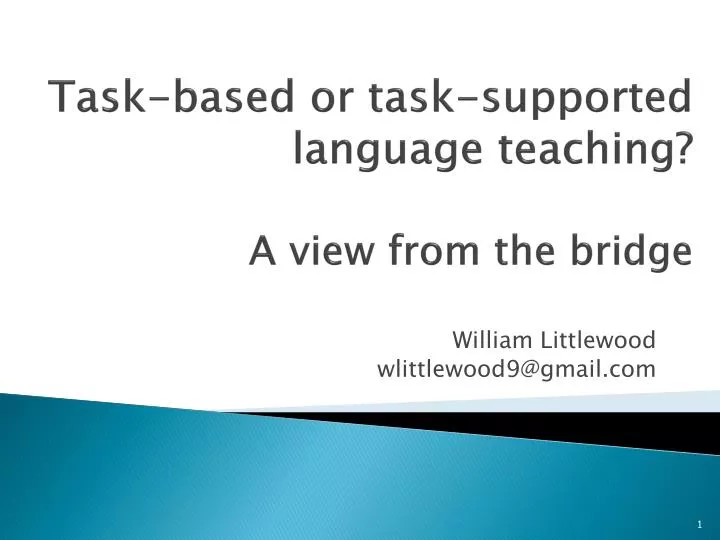 Task-based or task-supported language teaching?

A view from the bridge

William Littlewood
wlittlewood9@gmail.com

1